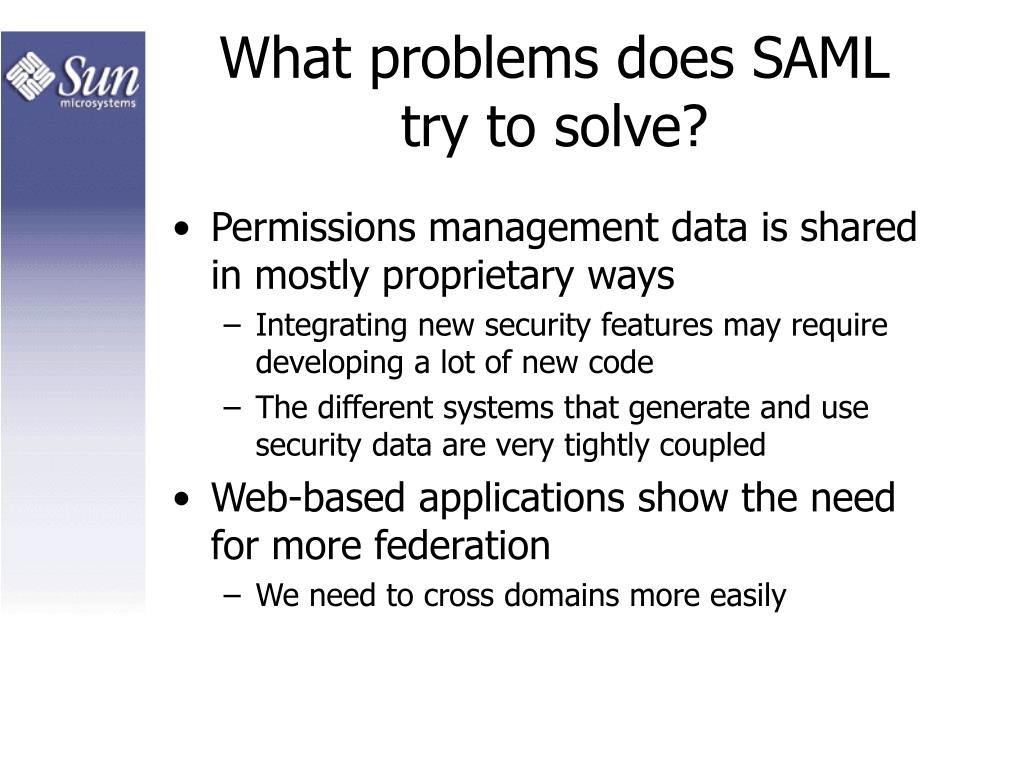 Sun microsystems

What problems does SAML try to solve?

• Permissions management data is shared in mostly proprietary ways
– Integrating new security features may require developing a lot of new code
– The different systems that generate and use security data are very tightly coupled
• Web-based applications show the need for more federation
– We need to cross domains more easily